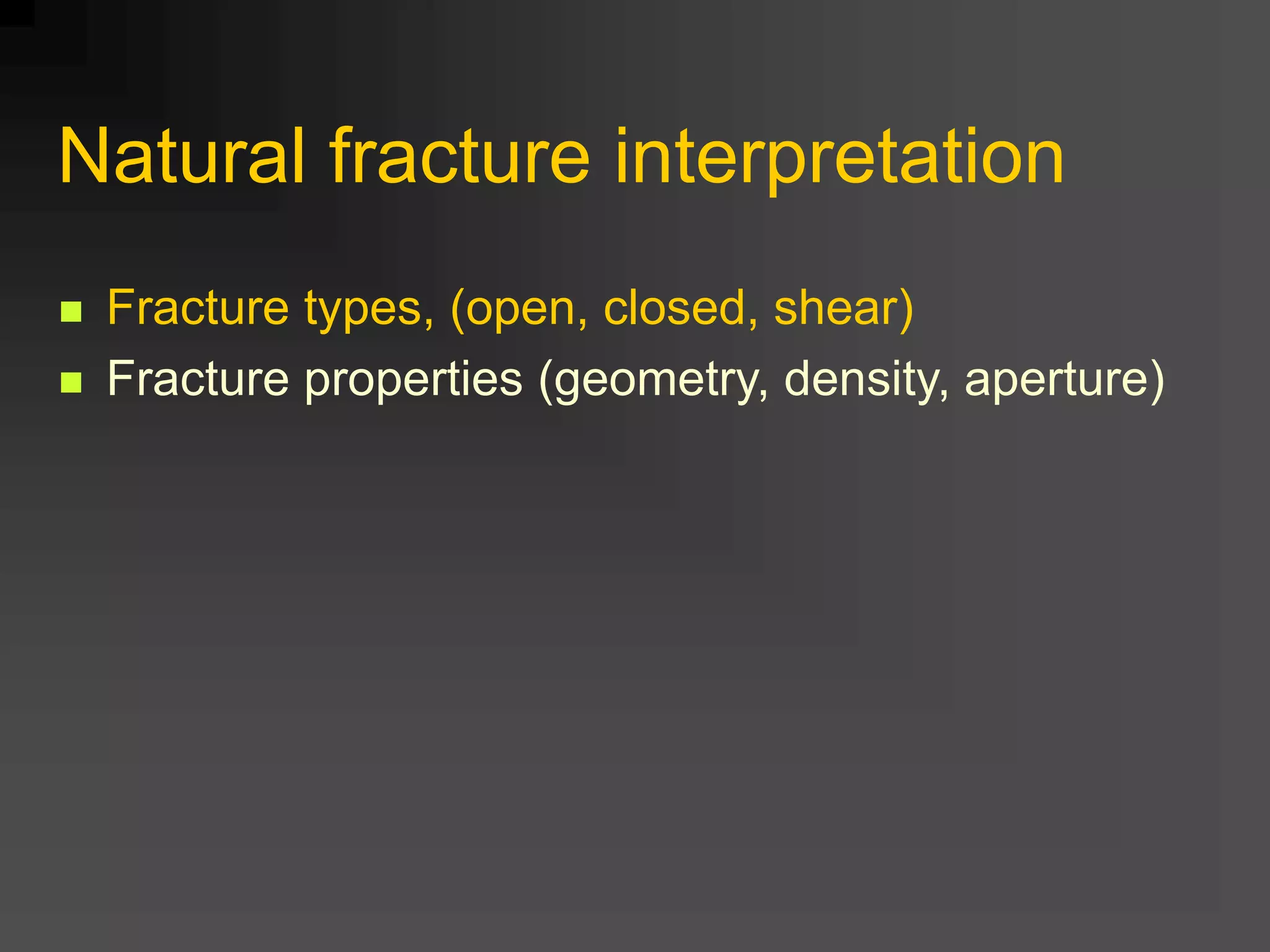 Natural fracture interpretation

- Fracture types, (open, closed, shear)
- Fracture properties (geometry, density, aperture)